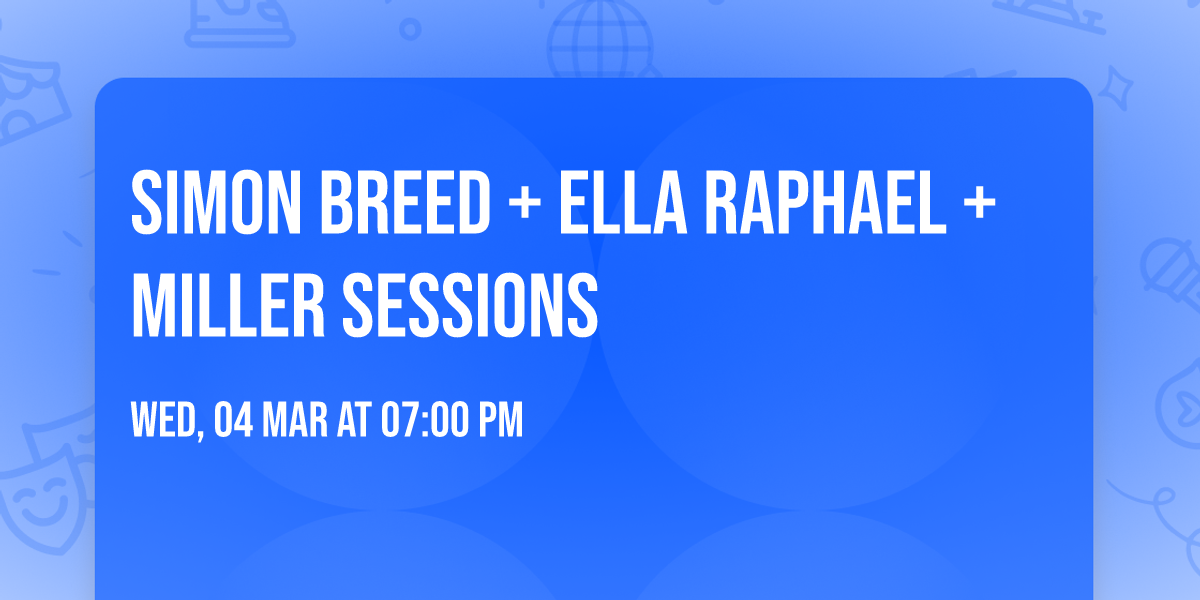 SIMON BREED + ELLA RAPHAEL + MILLER SESSIONS

WED, 04 MAR AT 07:00 PM